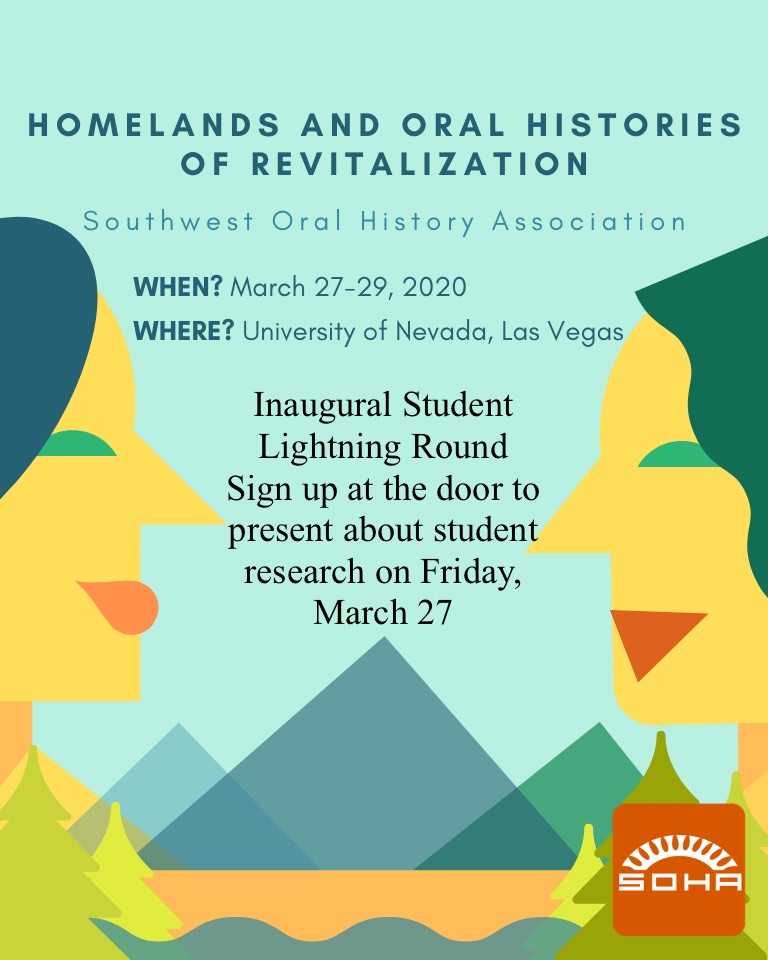 HOMELANDS AND ORAL HISTORIES OF REVITALIZATION

Southwest Oral History Association

WHEN? March 27-29, 2020
WHERE? University of Nevada, Las Vegas

Inaugural Student Lightning Round
Sign up at the door to present about student research on Friday, March 27

SOHA